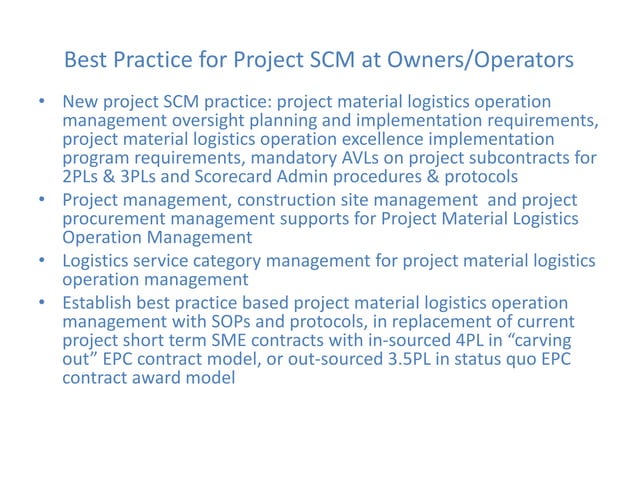 Best Practice for Project SCM at Owners/Operators

• New project SCM practice: project material logistics operation management oversight planning and implementation requirements, project material logistics operation excellence implementation program requirements, mandatory AVLs on project subcontracts for 2PLs & 3PLs and Scorecard Admin procedures & protocols
• Project management, construction site management and project procurement management supports for Project Material Logistics Operation Management
• Logistics service category management for project material logistics operation management
• Establish best practice based project material logistics operation management with SOPs and protocols, in replacement of current project short term SME contracts with in-sourced 4PL in "carving out" EPC contract model, or out-sourced 3.5PL in status quo EPC contract award model